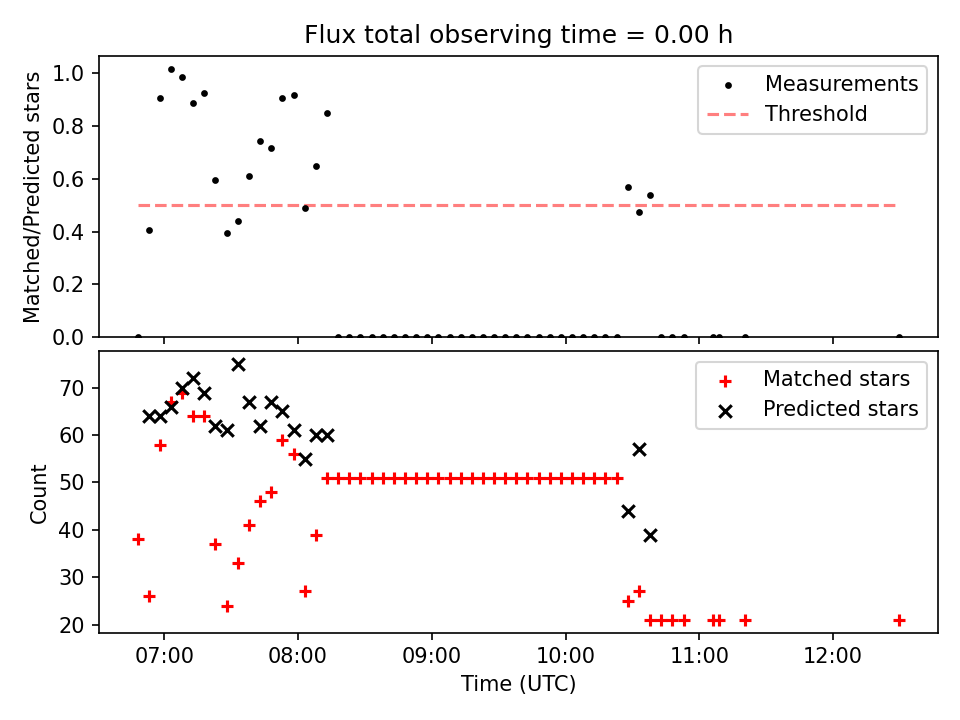 Flux total observing time = 0.00 h

Matched/Predicted stars

1.0
0.8
0.6
0.4
0.2
0.0

Measurements
Threshold

Count

70
60
50
40
30
20

Matched stars
Predicted stars

07:00 08:00 09:00 10:00 11:00 12:00

Time (UTC)